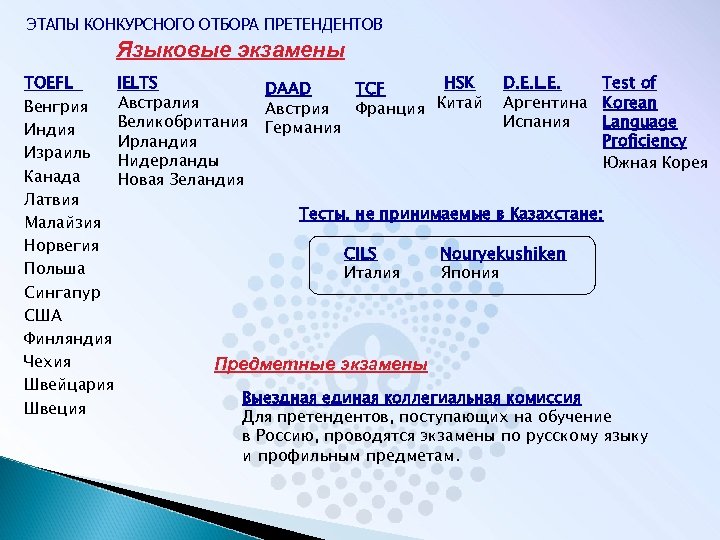 ЭТАПЫ КОНКУРСНОГО ОТБОРА ПРЕТЕНДЕНТОВ

Языковые экзамены

TOEFL
Венгрия
Индия
Израиль
Канада
Латвия
Малайзия
Норвегия
Польша
Сингапур
США
Финляндия
Чехия
Швейцария
Швеция

IELTS
Австралия
Великобритания
Ирландия
Нидерланды
Новая Зеландия

DAAD
Австрия
Германия

TCF
Франция

HSK
Китай

D.E.L.E.
Аргентина
Испания

Test of Korean Language Proficiency
Южная Корея

Тесты, не принимаемые в Казахстане:

CILS
Италия

Nouryekushiken
Япония

Предметные экзамены

Выездная единая коллегиальная комиссия
Для претендентов, поступающих на обучение в Россию, проводятся экзамены по русскому языку и профильным предметам.